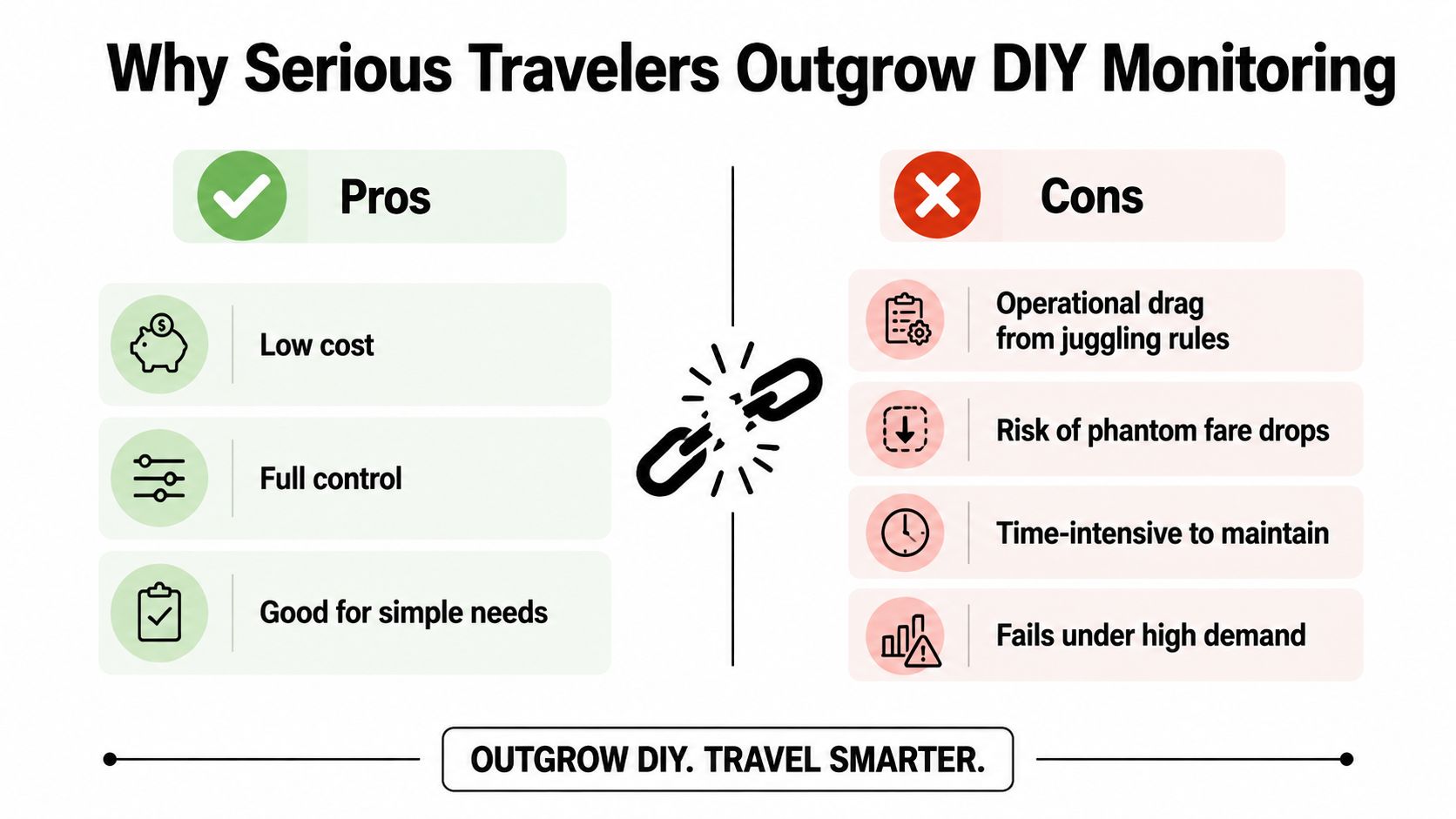 Why Serious Travelers Outgrow DIY Monitoring

Pros

Low cost

Full control

Good for simple needs

Cons

Operational drag from juggling rules

Risk of phantom fare drops

Time-intensive to maintain

Fails under high demand

OUTGROW DIY. TRAVEL SMARTER.